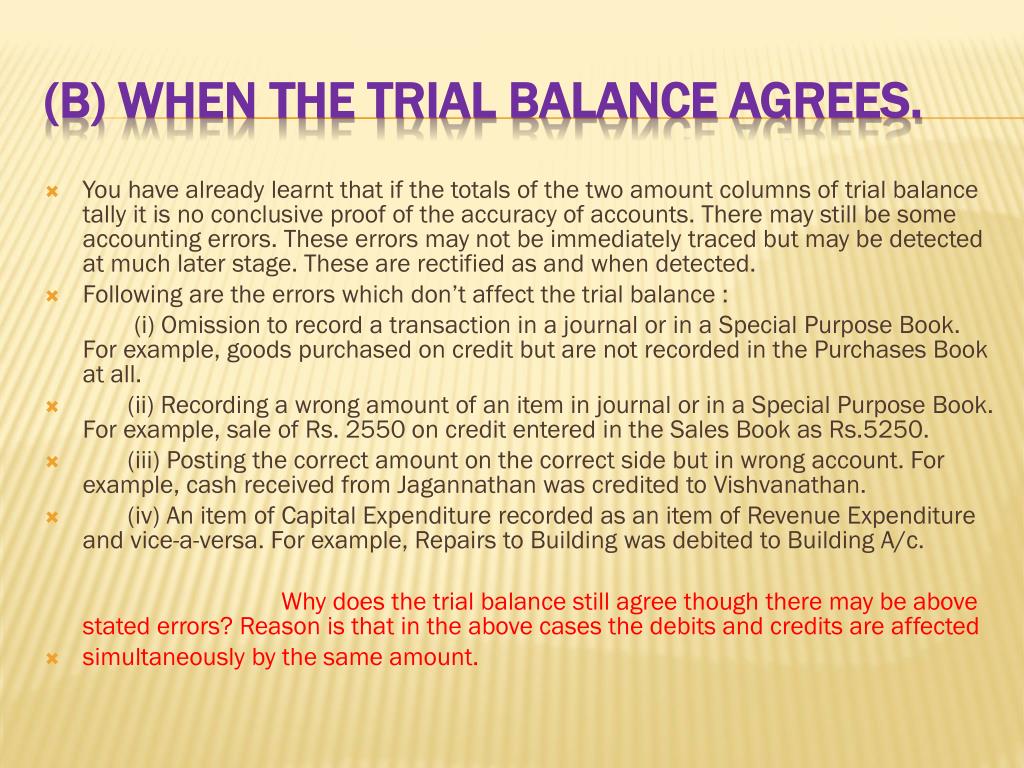 (B) WHEN THE TRIAL BALANCE AGREES.

You have already learnt that if the totals of the two amount columns of trial balance tally it is no conclusive proof of the accuracy of accounts. There may still be some accounting errors. These errors may not be immediately traced but may be detected at much later stage. These are rectified as and when detected.

Following are the errors which don't affect the trial balance :

(i) Omission to record a transaction in a journal or in a Special Purpose Book. For example, goods purchased on credit but are not recorded in the Purchases Book at all.

(ii) Recording a wrong amount of an item in journal or in a Special Purpose Book. For example, sale of Rs. 2550 on credit entered in the Sales Book as Rs.5250.

(iii) Posting the correct amount on the correct side but in wrong account. For example, cash received from Jagannathan was credited to Vishvanathan.

(iv) An item of Capital Expenditure recorded as an item of Revenue Expenditure and vice-a-versa. For example, Repairs to Building was debited to Building A/c.

Why does the trial balance still agree though there may be above stated errors? Reason is that in the above cases the debits and credits are affected simultaneously by the same amount.